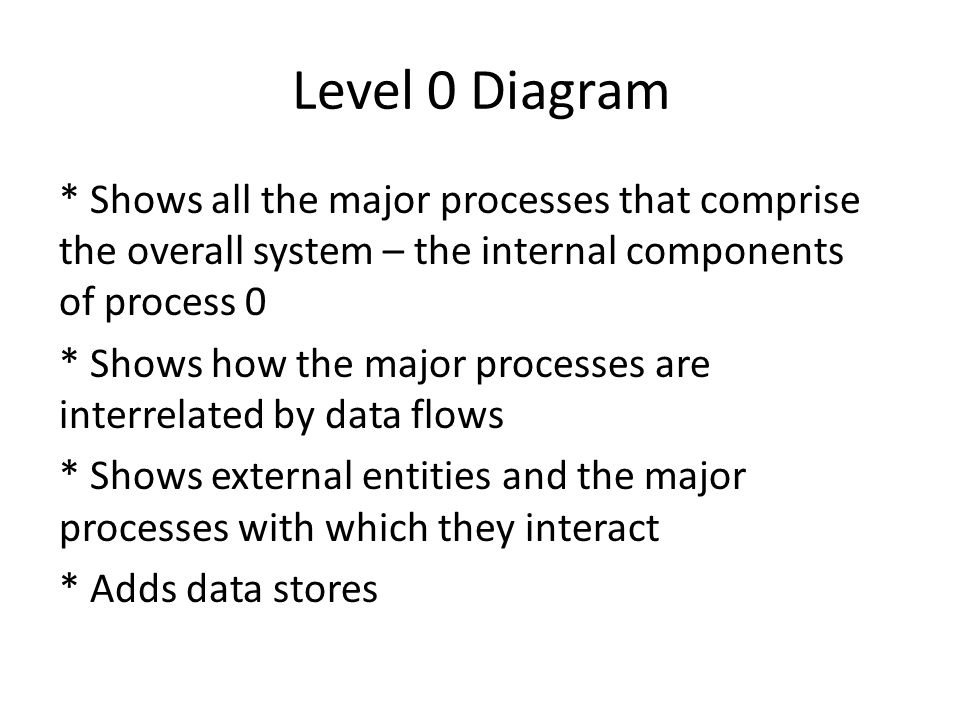 Level 0 Diagram

* Shows all the major processes that comprise the overall system – the internal components of process 0

* Shows how the major processes are interrelated by data flows

* Shows external entities and the major processes with which they interact

* Adds data stores